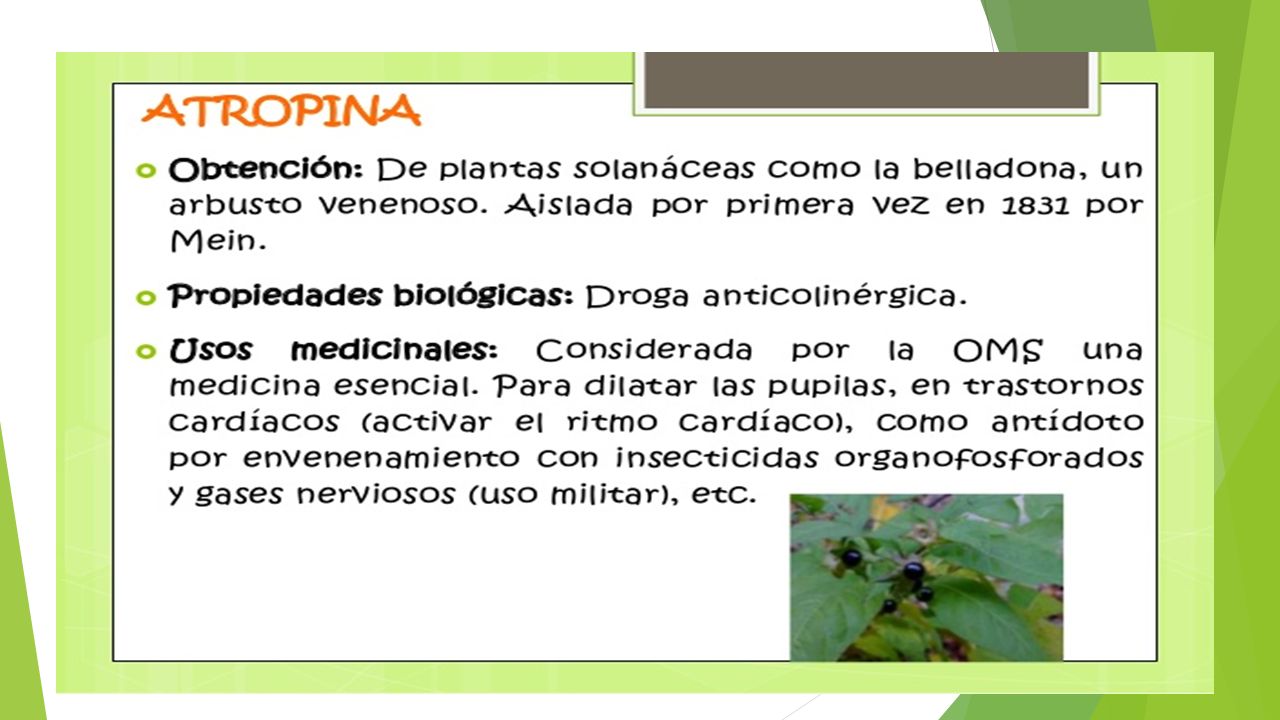 ATROPINA

Obtención: De plantas solanáceas como la belladona, un arbusto venenoso. Aislada por primera vez en 1831 por Mein.

Propiedades biológicas: Droga anticolinérgica.

Usos medicinales: Considerada por la OMS una medicina esencial. Para dilatar las pupilas, en trastornos cardíacos (activar el ritmo cardíaco), como antídoto por envenenamiento con insecticidas organofosforados y gases nerviosos (uso militar), etc.